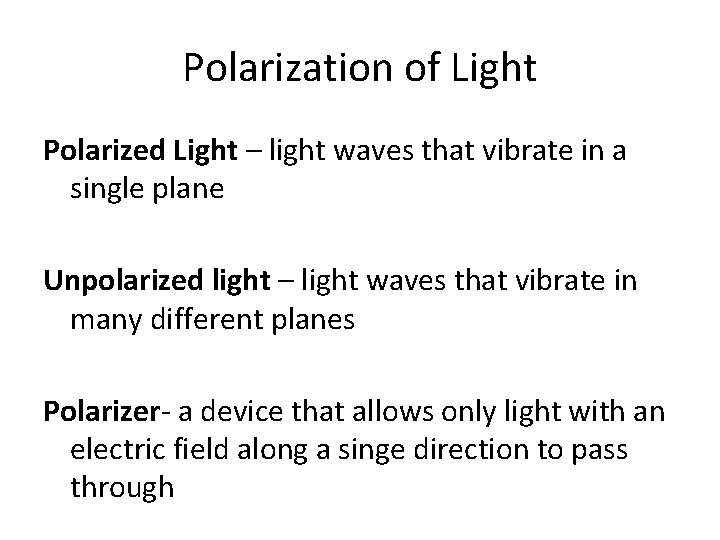 Polarization of Light

Polarized Light – light waves that vibrate in a single plane

Unpolarized light – light waves that vibrate in many different planes

Polarizer- a device that allows only light with an electric field along a singe direction to pass through